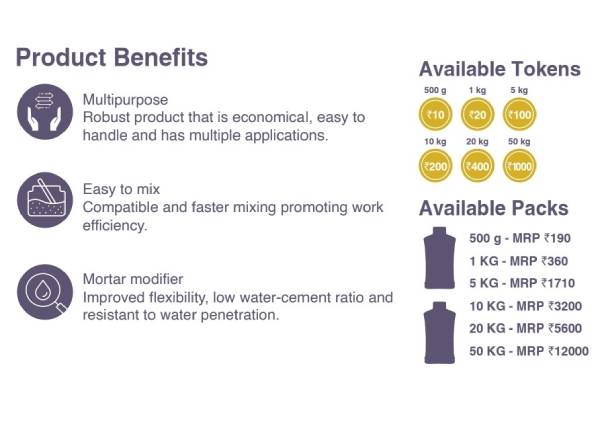 Product Benefits

Multipurpose
Robust product that is economical, easy to handle and has multiple applications.

Easy to mix
Compatible and faster mixing promoting work efficiency.

Mortar modifier
Improved flexibility, low water-cement ratio and resistant to water penetration.

Available Tokens

500 g
₹10
1 kg
₹20
5 kg
₹100
10 kg
₹200
20 kg
₹400
50 kg
₹1000

Available Packs

500 g - MRP ₹190
1 KG - MRP ₹360
5 KG - MRP ₹1710
10 KG - MRP ₹3200
20 KG - MRP ₹5600
50 KG - MRP ₹12000